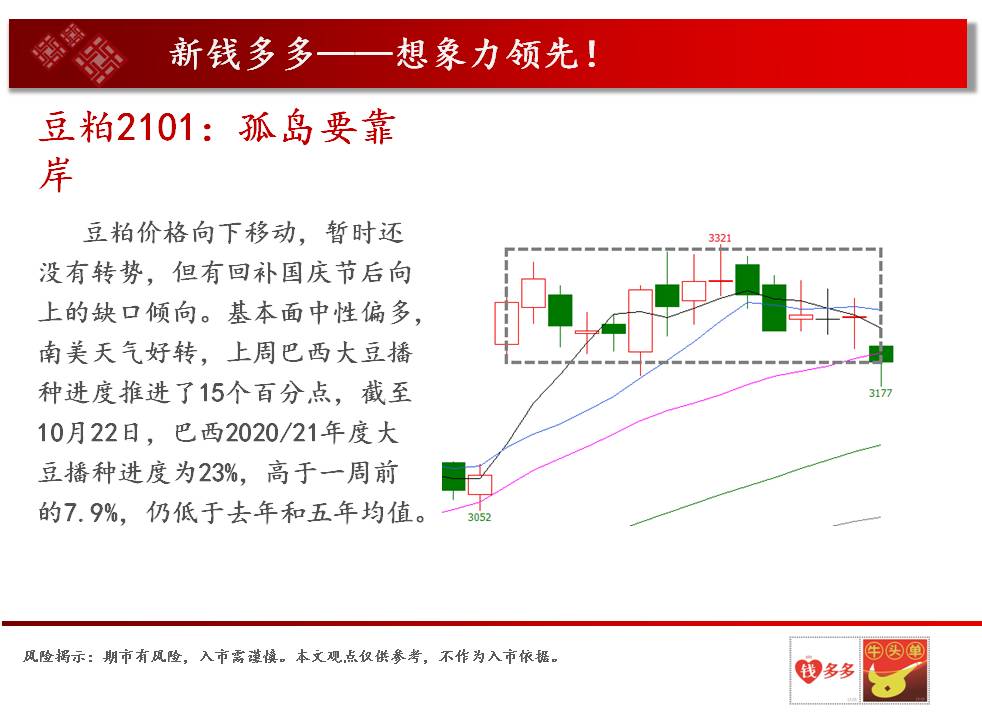 新钱多多——想象力领先！

豆粕2101：孤岛要靠岸

豆粕价格向下移动，暂时还没有转势，但有回补国庆节后向上的缺口倾向。基本面中性偏多，南美天气好转，上周巴西大豆播种进度推进了15个百分点，截至10月22日，巴西2020/21年度大豆播种进度为23%，高于一周前的7.9%，仍低于去年和五年均值。

3321

3177

3052

风险揭示：期市有风险，入市需谨慎。本文观点仅供参考，不作为入市依据。

钱多多

牛头单